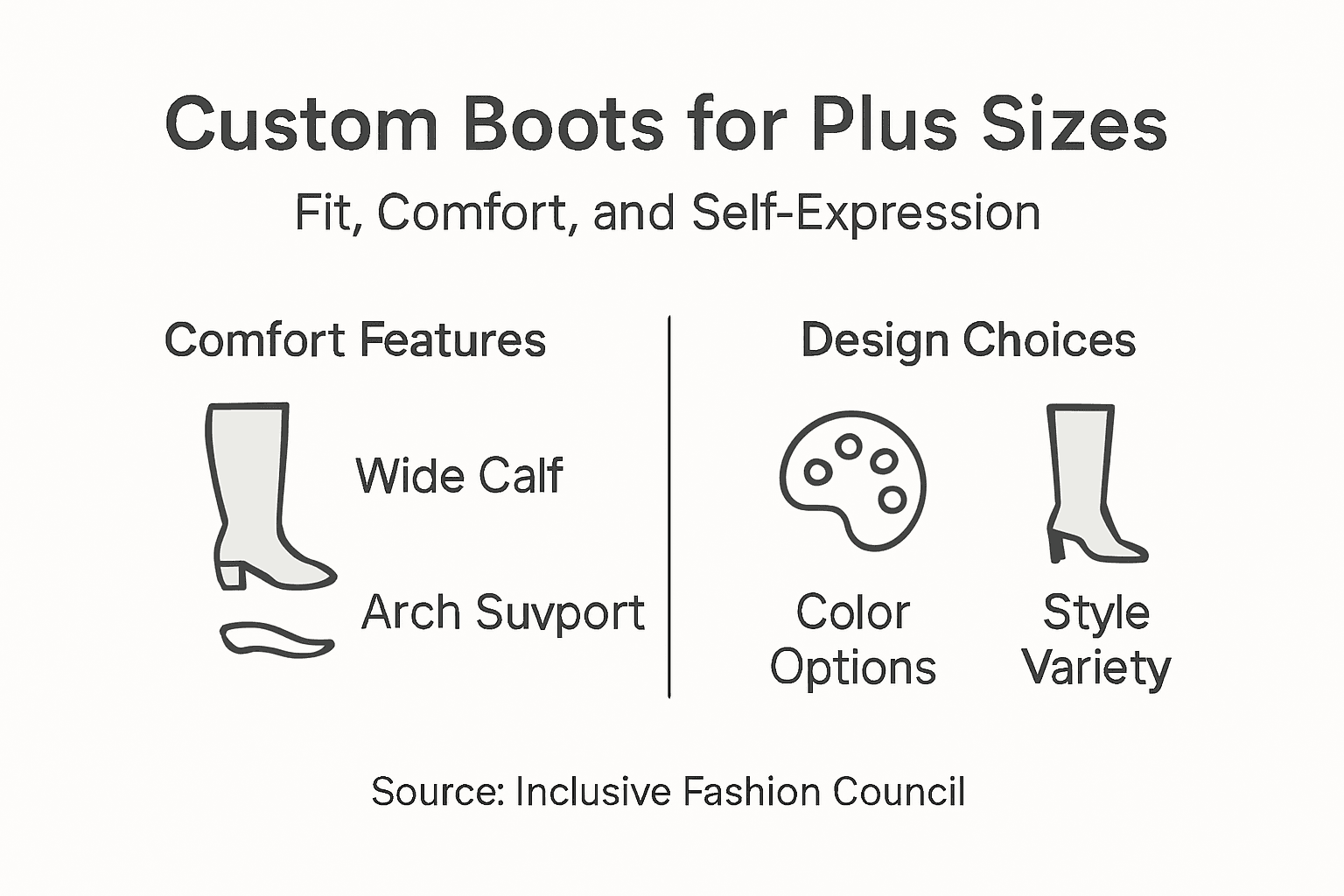 Custom Boots for Plus Sizes

Fit, Comfort, and Self-Expression

Comfort Features

Wide Calf

Arch Suvport

Design Choices

Color Options

Style Variety

Source: Inclusive Fashion Council